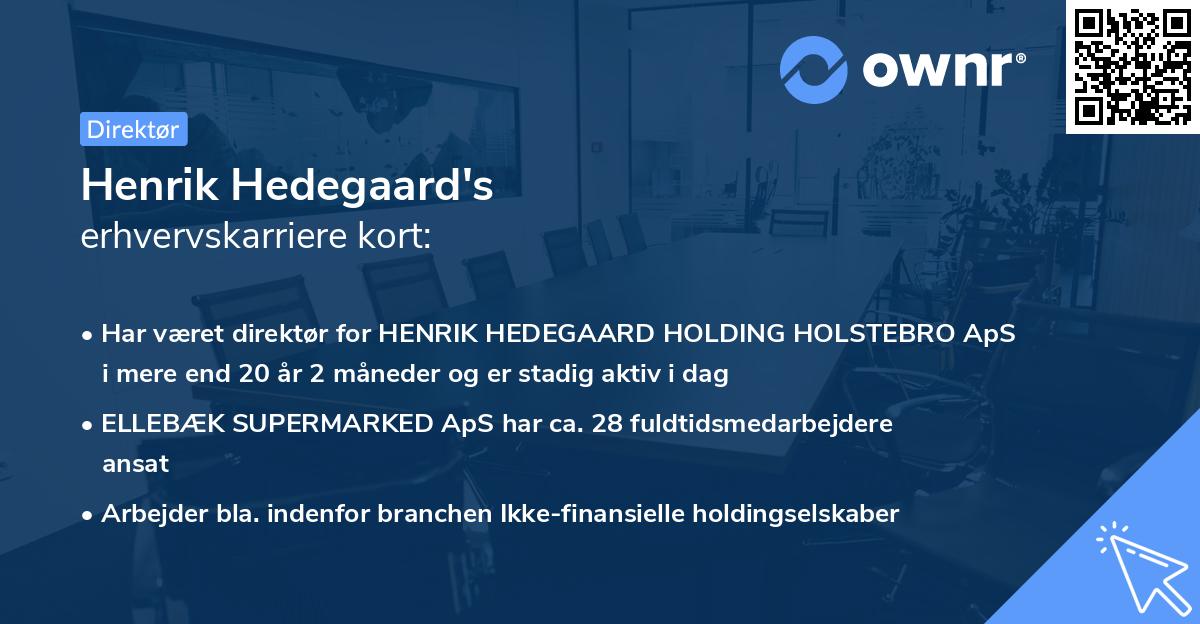 ownr®

Direktør

Henrik Hedegaard's
erhvervskarriere kort:

• Har været direktør for HENRIK HEDEGAARD HOLDING HOLSTEBRO ApS i mere end 20 år 2 måneder og er stadig aktiv i dag

• ELLEBÆK SUPERMARKED ApS har ca. 28 fuldtidsmedarbejdere ansat

• Arbejder bla. indenfor branchen Ikke-finansielle holdingselskaber